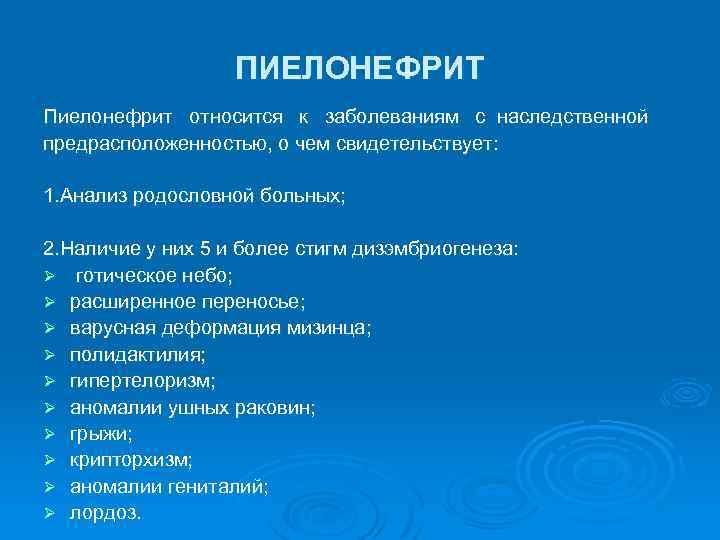 ПИЕЛОНЕФРИТ

Пиелонефрит относится к заболеваниям с наследственной предрасположенностью, о чем свидетельствует:

1.Анализ родословной больных;

2.Наличие у них 5 и более стигм дизэмбриогенеза:
➢ готическое небо;
➢ расширенное переносье;
➢ варусная деформация мизинца;
➢ полидактилия;
➢ гипертелоризм;
➢ аномалии ушных раковин;
➢ грыжи;
➢ крипторхизм;
➢ аномалии гениталий;
➢ лордоз.